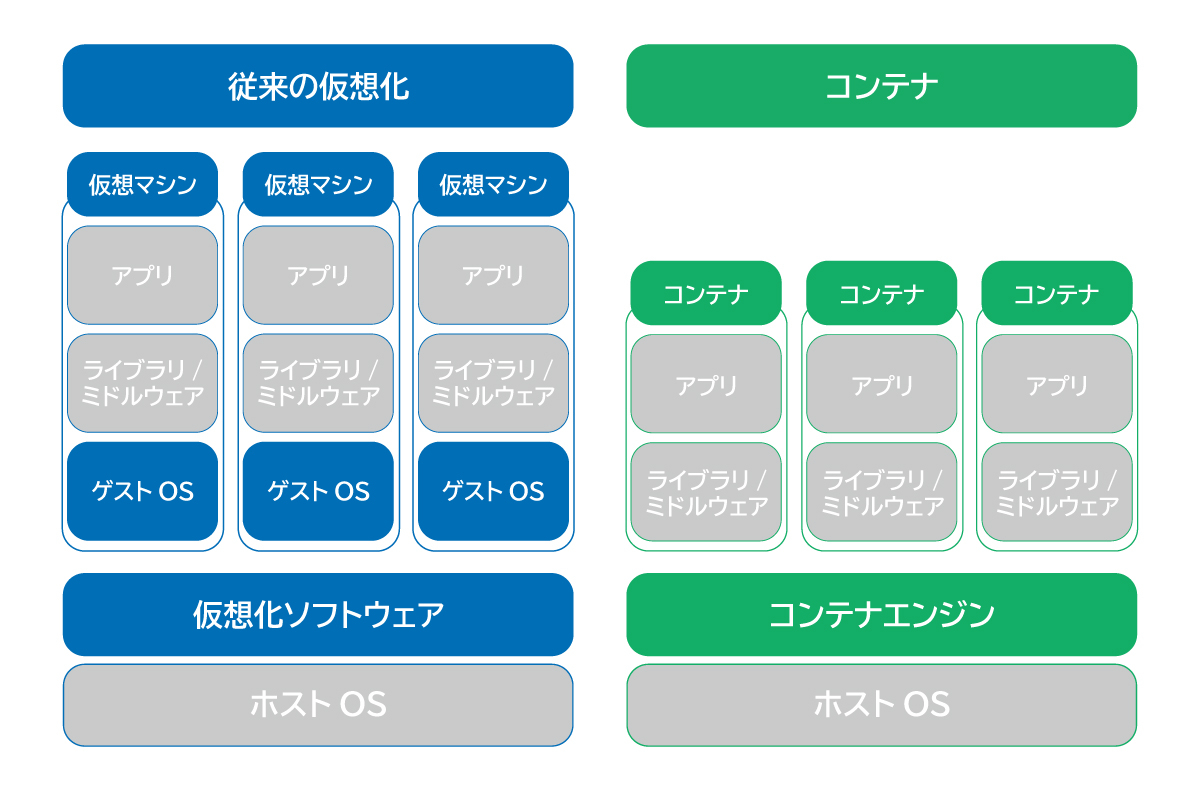 従来の仮想化

仮想マシン
アプリ
ライブラリ / ミドルウェア
ゲスト OS

仮想マシン
アプリ
ライブラリ / ミドルウェア
ゲスト OS

仮想マシン
アプリ
ライブラリ / ミドルウェア
ゲスト OS

仮想化ソフトウェア

ホスト OS

コンテナ

コンテナ
アプリ
ライブラリ / ミドルウェア

コンテナ
アプリ
ライブラリ / ミドルウェア

コンテナ
アプリ
ライブラリ / ミドルウェア

コンテナエンジン

ホスト OS